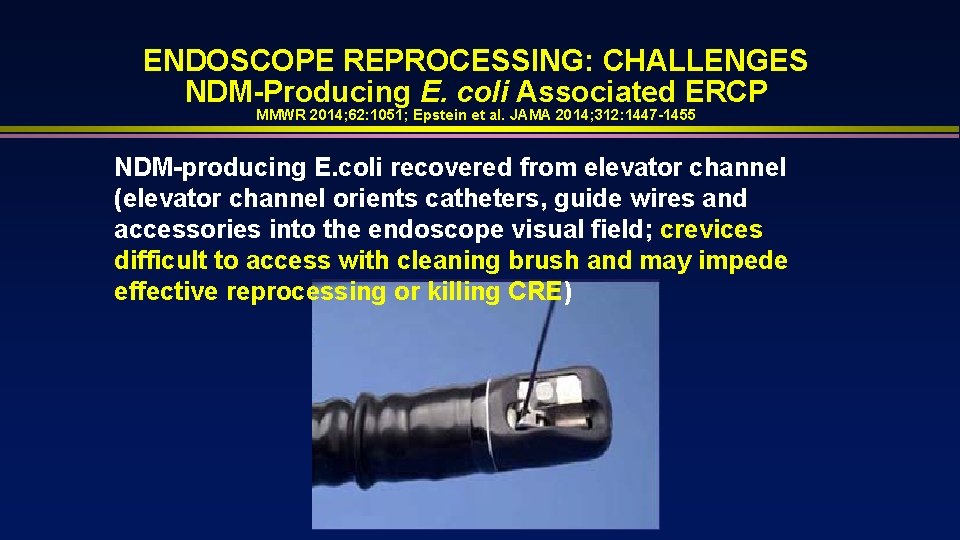 ENDOSCOPE REPROCESSING: CHALLENGES
NDM-Producing E. coli Associated ERCP
MMWR 2014;62:1051; Epstein et al. JAMA 2014;312:1447-1455

NDM-producing E.coli recovered from elevator channel (elevator channel orients catheters, guide wires and accessories into the endoscope visual field; crevices difficult to access with cleaning brush and may impede effective reprocessing or killing CRE)